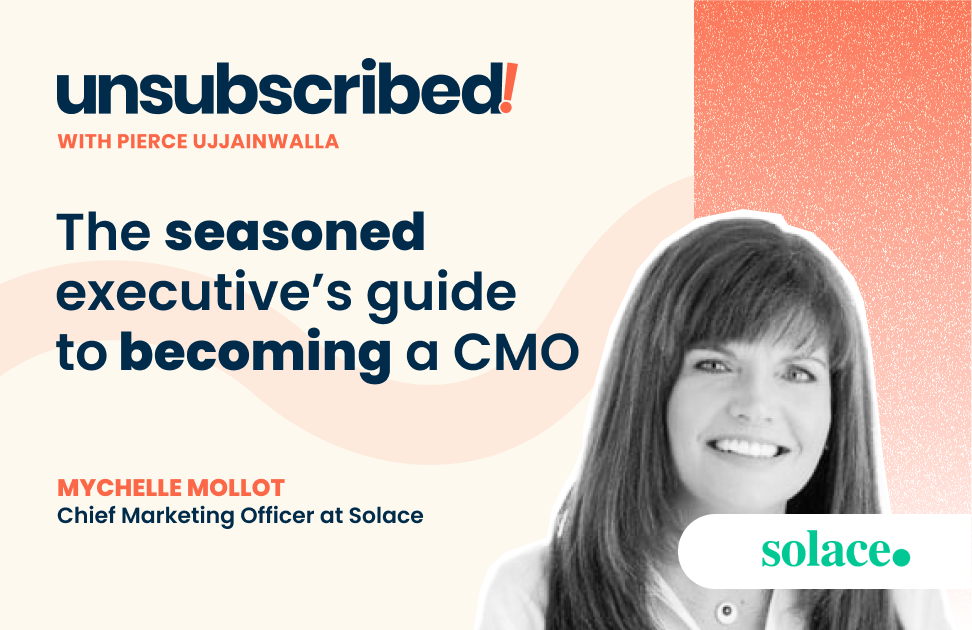 unsubscribed!
WITH PIERCE UJJAINWALLA

The seasoned executive's guide to becoming a CMO

MYCHELLE MOLLOT
Chief Marketing Officer at Solace

solace.